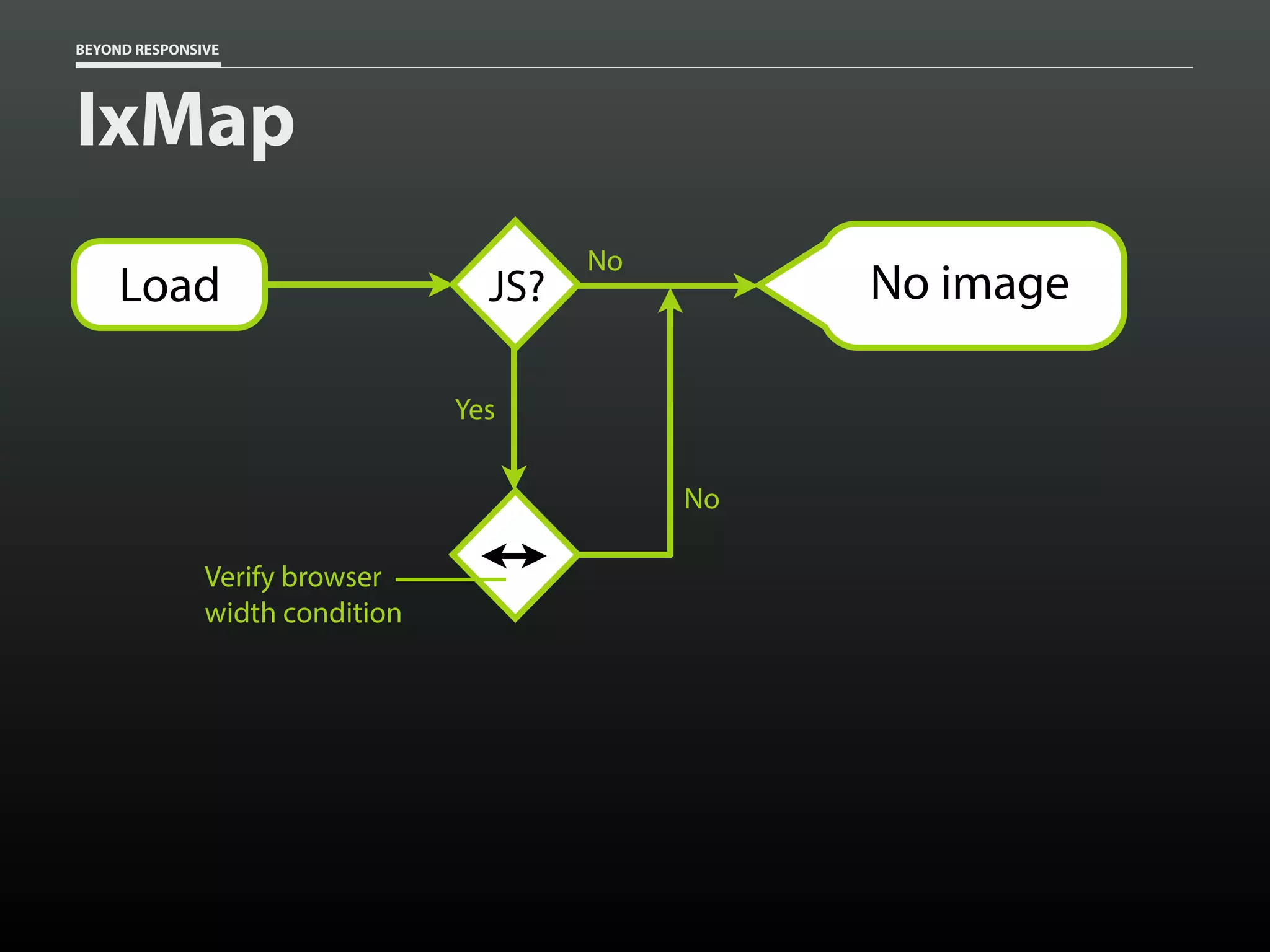 BEYOND RESPONSIVE

IxMap

Load

JS?

No

No image

Yes

No

Verify browser width condition